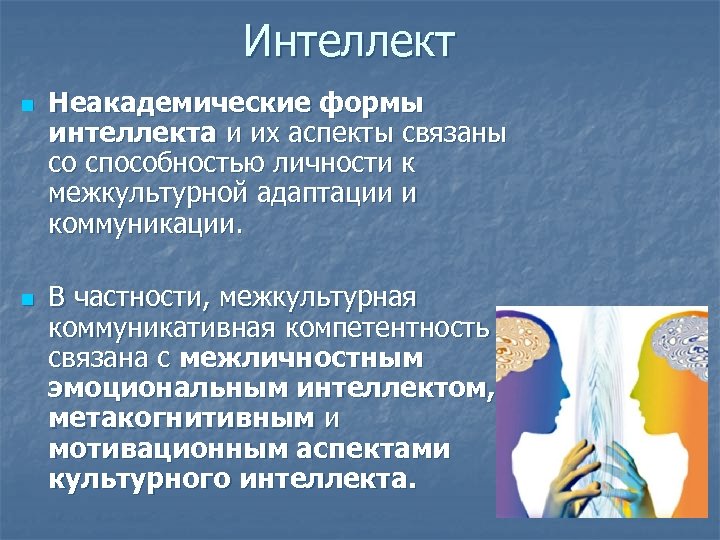 Интеллект

Неакадемические формы интеллекта и их аспекты связаны со способностью личности к межкультурной адаптации и коммуникации.

В частности, межкультурная коммуникативная компетентность связана с межличностным эмоциональным интеллектом, метакогнитивным и мотивационным аспектами культурного интеллекта.